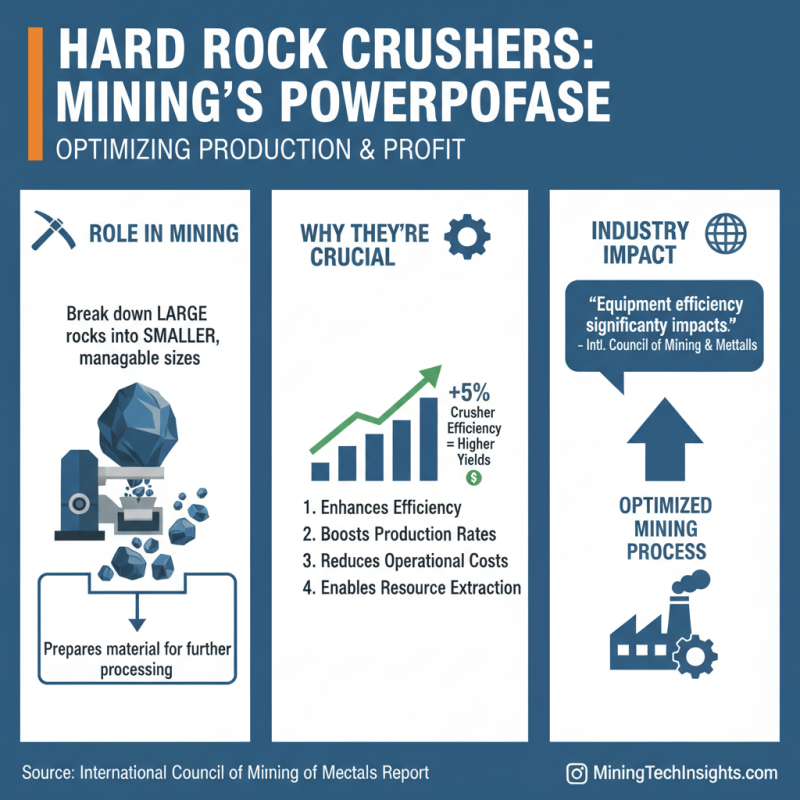 HARD ROCK CRUSHERS: MINING'S POWERPOFASE
OPTIMIZING PRODUCTION & PROFIT

ROLE IN MINING

Break down LARGE rocks into SMALLER, managable sizes

Prepares material for further processing

WHY THEY'RE CRUCIAL

+5% Crusher Efficiency = Higher Yields

$

1. Enhances Efficiency
2. Boosts Production Rates
3. Reduces Operational Costs
4. Enables Resource Extraction

INDUSTRY IMPACT

"Equipment efficiency significanty impacts."
– Intl. Council of Mining & Mettalls

OPTIMIZED MINING PROCESS

Source: International Council of Mining of Mectals Report

MiningTechInsights.com